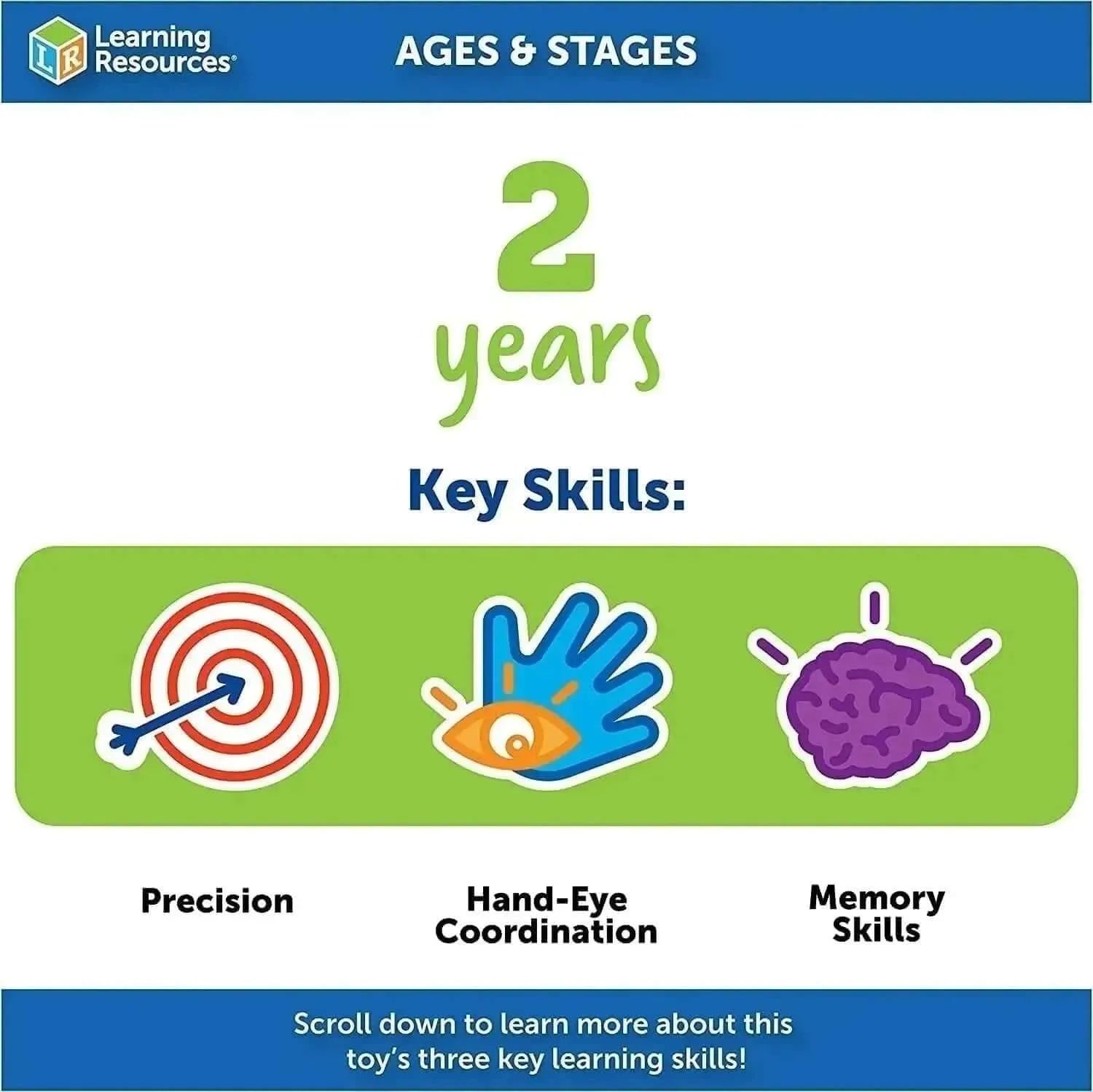 LR Learning Resources®

AGES & STAGES

2 years

Key Skills:

Precision

Hand-Eye Coordination

Memory Skills

Scroll down to learn more about this toy's three key learning skills!